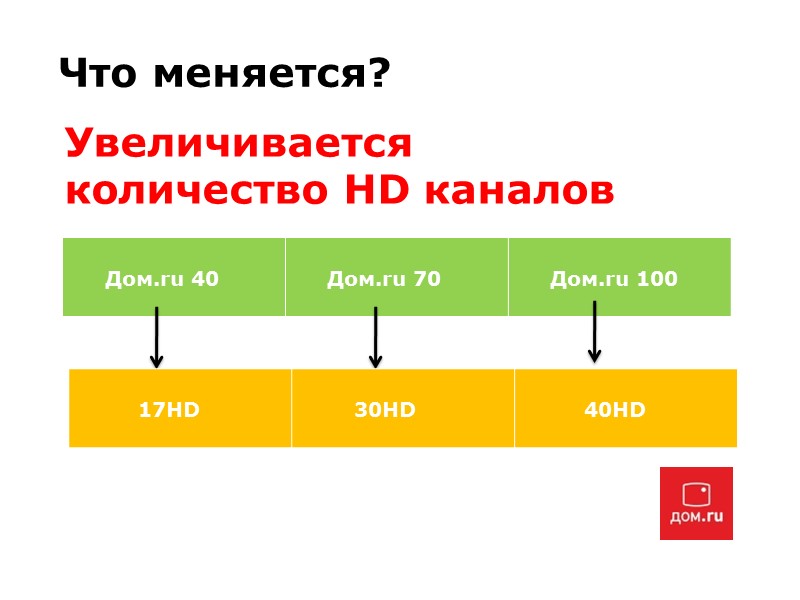 Что меняется?

Увеличивается количество HD каналов

| Дом.ru 40 | Дом.ru 70 | Дом.ru 100 |
|---|---|---|
| 17HD | 30HD | 40HD |

дом.ru